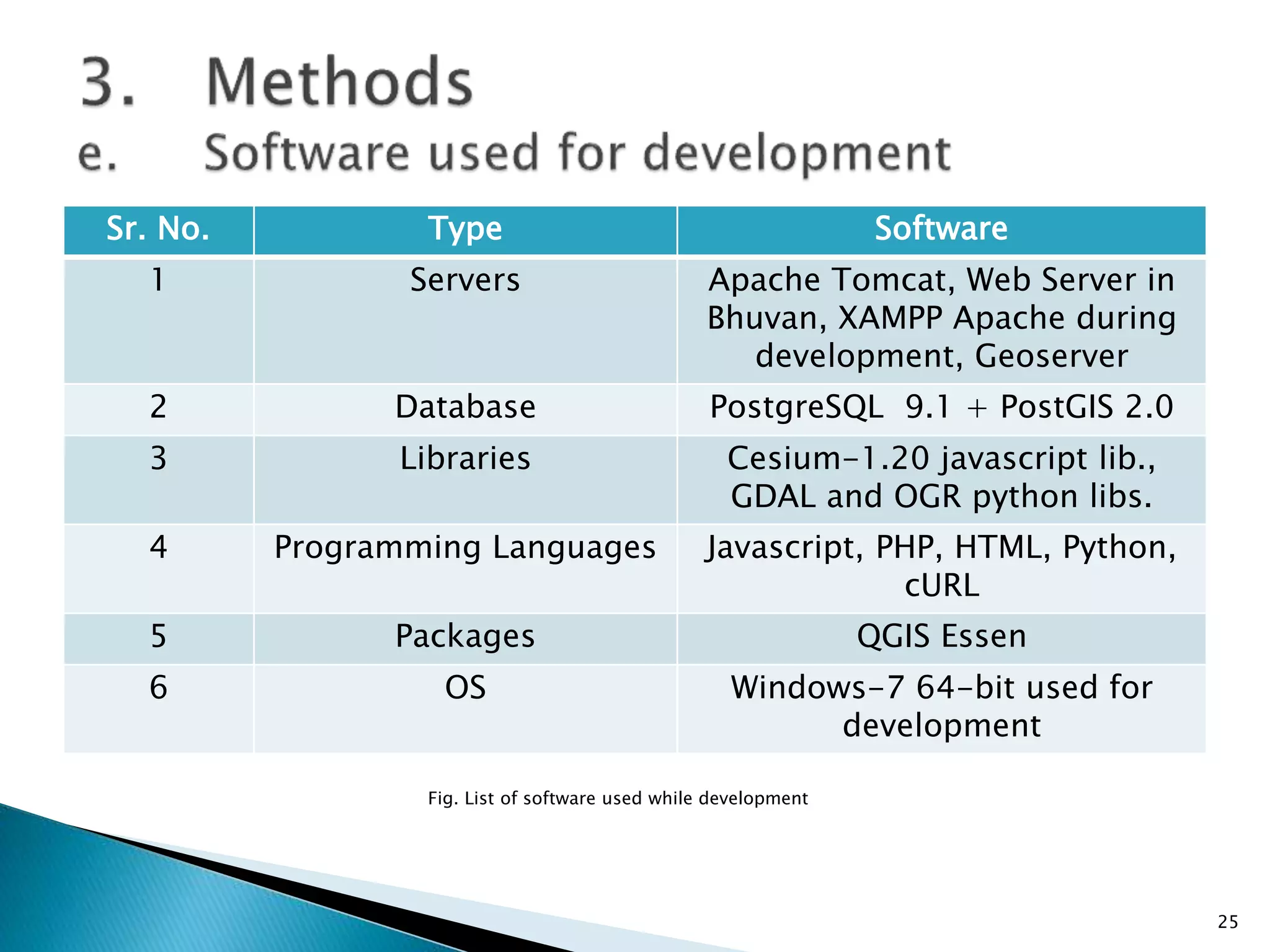 3. Methods
e. Software used for development

| Sr. No. | Type | Software |
|---|---|---|
| 1 | Servers | Apache Tomcat, Web Server in Bhuvan, XAMPP Apache during development, Geoserver |
| 2 | Database | PostgreSQL 9.1 + PostGIS 2.0 |
| 3 | Libraries | Cesium-1.20 javascript lib., GDAL and OGR python libs. |
| 4 | Programming Languages | Javascript, PHP, HTML, Python, cURL |
| 5 | Packages | QGIS Essen |
| 6 | OS | Windows-7 64-bit used for development |

Fig. List of software used while development

25